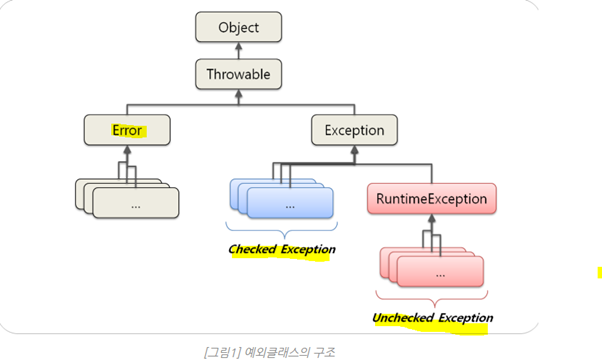 Object

Throwable

Error

Exception

...

...

RuntimeException

Checked Exception

...

Unchecked Exception

[그림1] 예외클래스의 구조